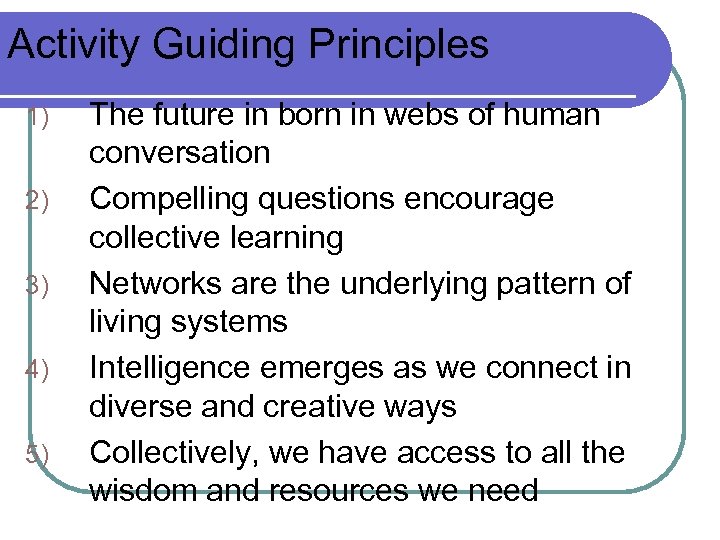 Activity Guiding Principles

1) The future in born in webs of human conversation
2) Compelling questions encourage collective learning
3) Networks are the underlying pattern of living systems
4) Intelligence emerges as we connect in diverse and creative ways
5) Collectively, we have access to all the wisdom and resources we need